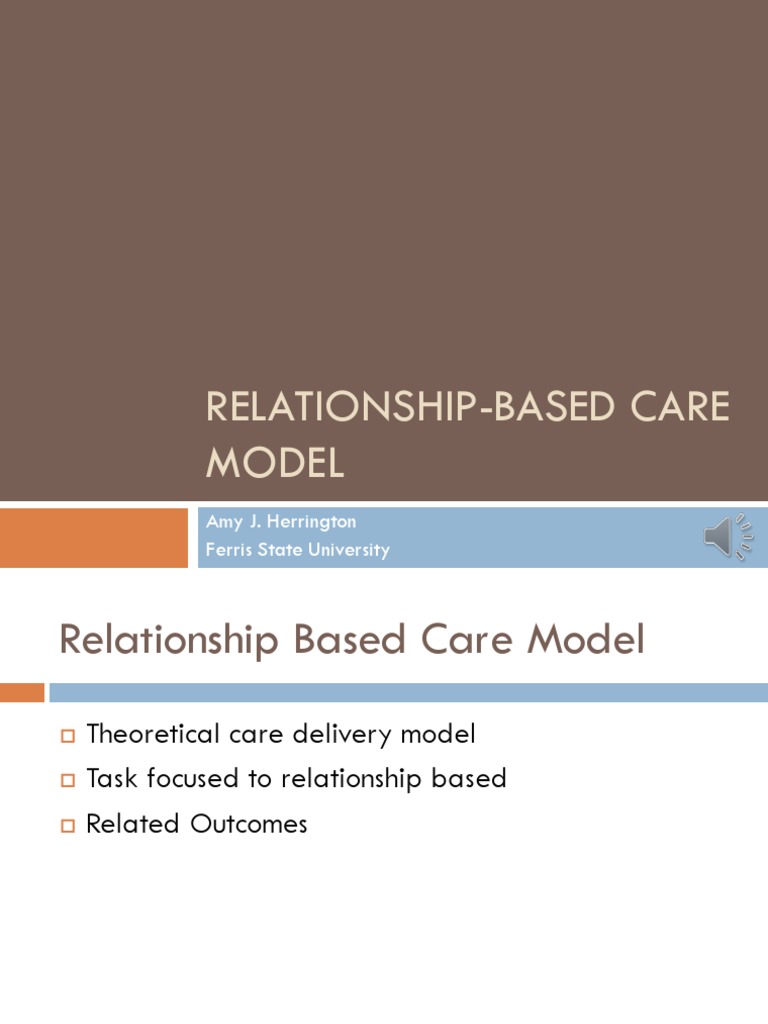 RELATIONSHIP-BASED CARE MODEL

Amy J. Herrington
Ferris State University

Relationship Based Care Model

Theoretical care delivery model
Task focused to relationship based
Related Outcomes